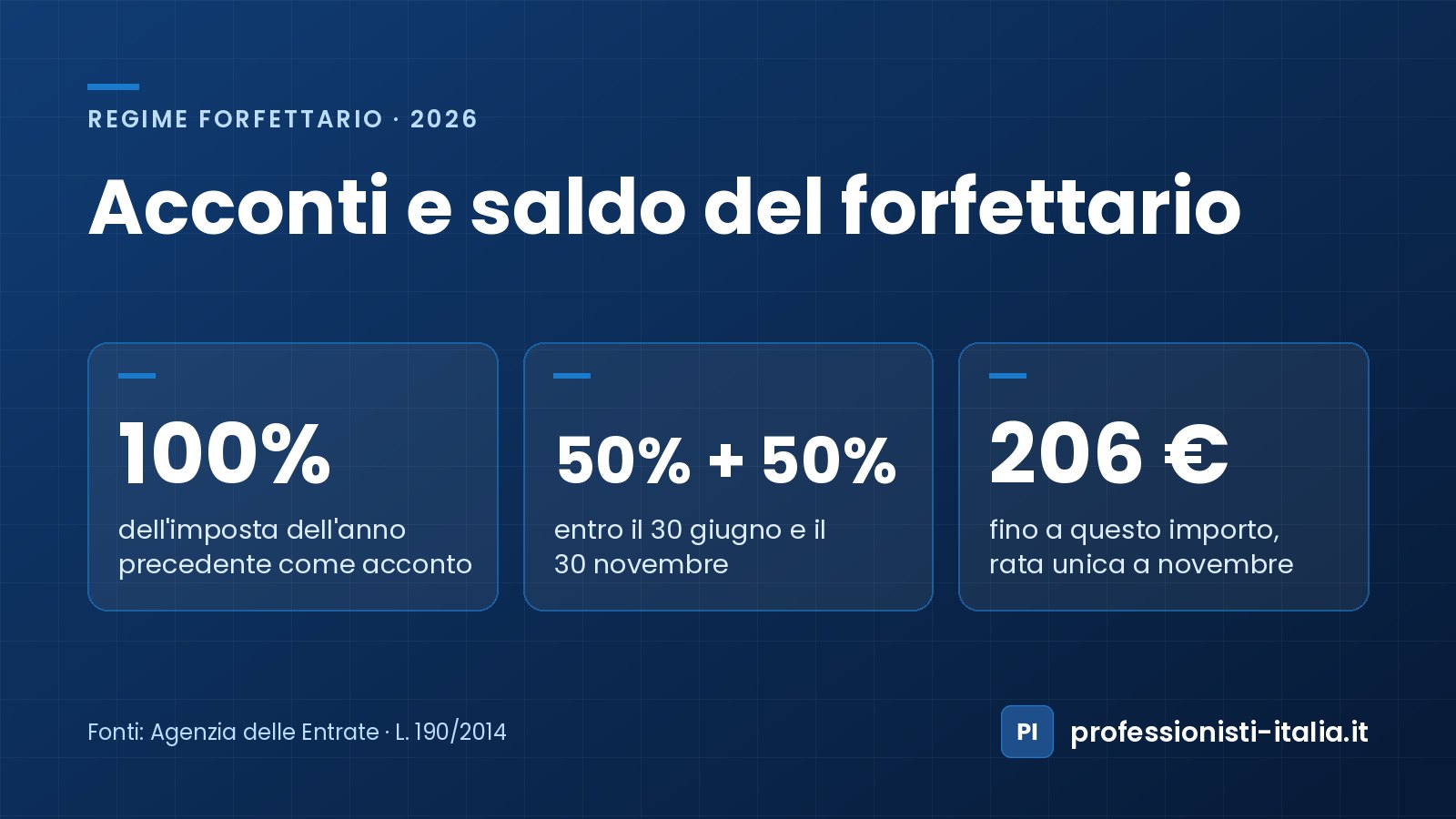 REGIME FORFETTARIO · 2026

Acconti e saldo del forfettario

100%
dell'imposta dell'anno precedente come acconto

50% + 50%
entro il 30 giugno e il 30 novembre

206 €
fino a questo importo, rata unica a novembre

Fonti: Agenzia delle Entrate · L. 190/2014

PI professionisti-italia.it